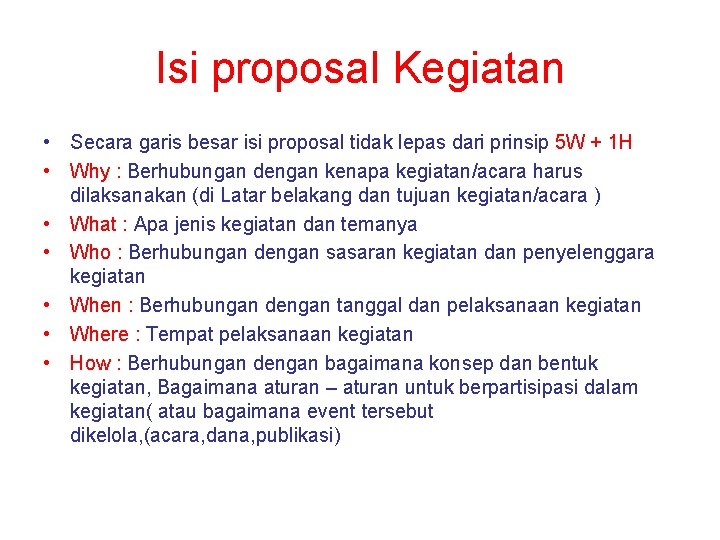 Isi proposal Kegiatan

• Secara garis besar isi proposal tidak lepas dari prinsip 5W + 1H
• Why : Berhubungan dengan kenapa kegiatan/acara harus dilaksanakan (di Latar belakang dan tujuan kegiatan/acara )
• What : Apa jenis kegiatan dan temanya
• Who : Berhubungan dengan sasaran kegiatan dan penyelenggara kegiatan
• When : Berhubungan dengan tanggal dan pelaksanaan kegiatan
• Where : Tempat pelaksanaan kegiatan
• How : Berhubungan dengan bagaimana konsep dan bentuk kegiatan, Bagaimana aturan – aturan untuk berpartisipasi dalam kegiatan( atau bagaimana event tersebut dikelola,(acara,dana,publikasi)